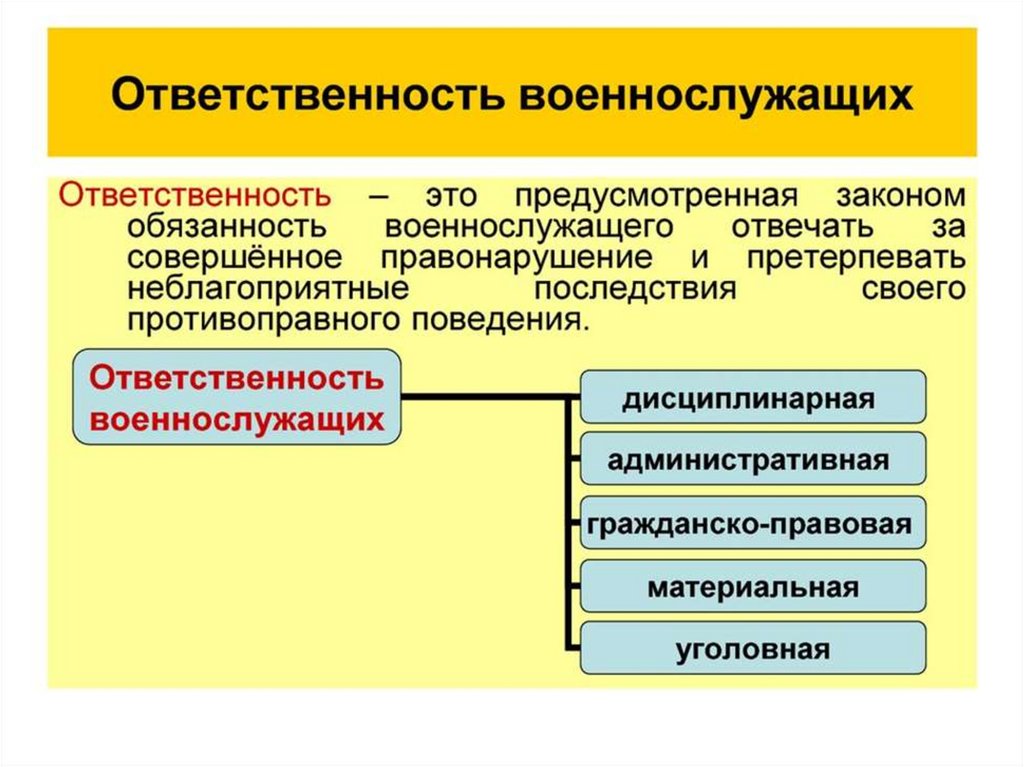 Ответственность военнослужащих

Ответственность – это предусмотренная законом обязанность военнослужащего отвечать за совершённое правонарушение и претерпевать неблагоприятные последствия своего противоправного поведения.

Ответственность военнослужащих

дисциплинарная

административная

гражданско-правовая

материальная

уголовная